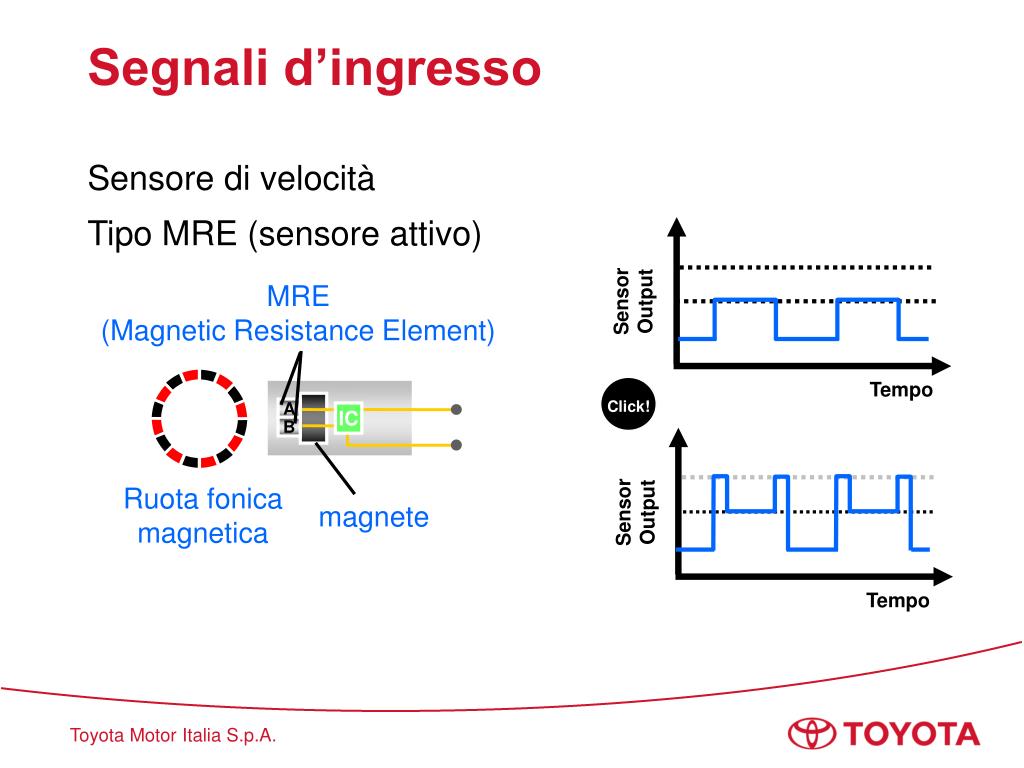 Segnali d’ingresso

Sensore di velocità

Tipo MRE (sensore attivo)

MRE
(Magnetic Resistance Element)

A
B
IC

Ruota fonica magnetica

magnete

Sensor Output

Tempo

Click!

Sensor Output

Tempo

Toyota Motor Italia S.p.A.

TOYOTA